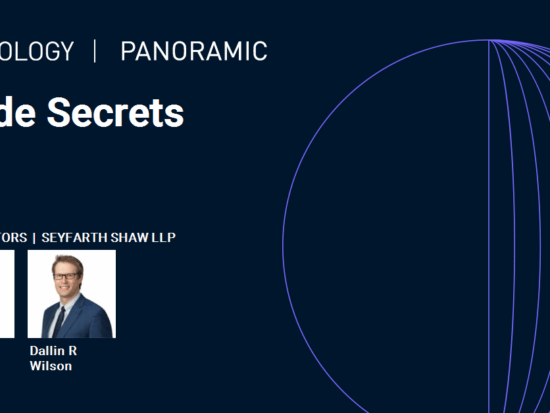 OLOGY | PANORAMIC

de Secrets

TORS | SEYFARTH SHAW LLP

Dallin R Wilson